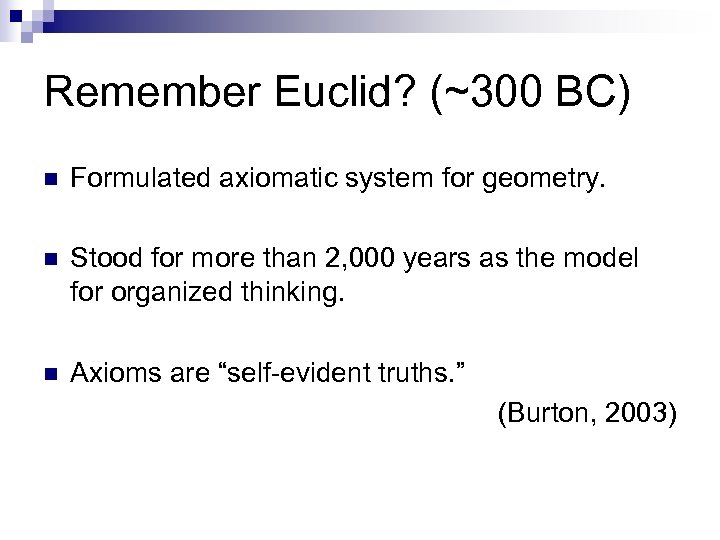 Remember Euclid? (~300 BC)

Formulated axiomatic system for geometry.

Stood for more than 2,000 years as the model for organized thinking.

Axioms are “self-evident truths.”

(Burton, 2003)